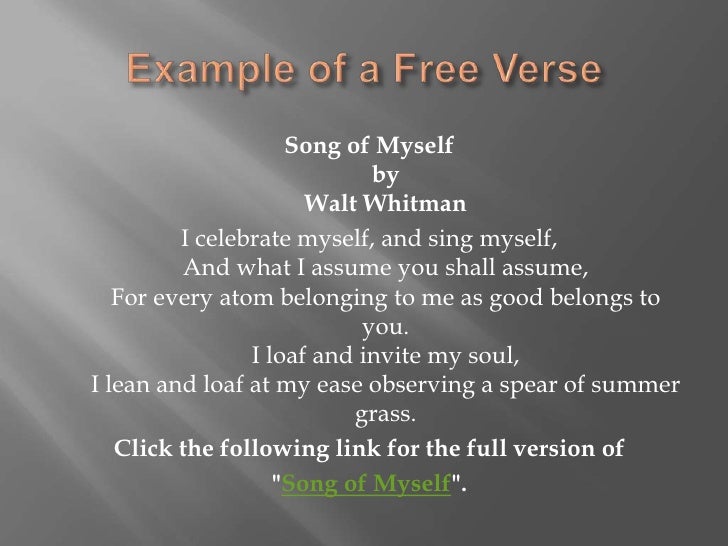 Example of a Free Verse

Song of Myself
by
Walt Whitman

I celebrate myself, and sing myself,
And what I assume you shall assume,
For every atom belonging to me as good belongs to you.
I loaf and invite my soul,
I lean and loaf at my ease observing a spear of summer grass.

Click the following link for the full version of "Song of Myself".